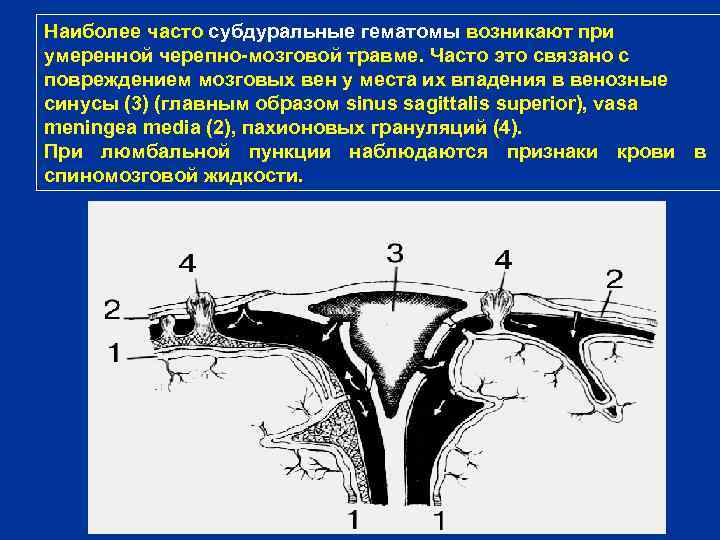 Наиболее часто субдуральные гематомы возникают при умеренной черепно-мозговой травме. Часто это связано с повреждением мозговых вен у места их впадения в венозные синусы (3) (главным образом sinus sagittalis superior), vasa meningea media (2), пахионовых грануляций (4).
При люмбальной пункции наблюдаются признаки крови в спиномозговой жидкости.

4
3
4
2
2
1
1
1